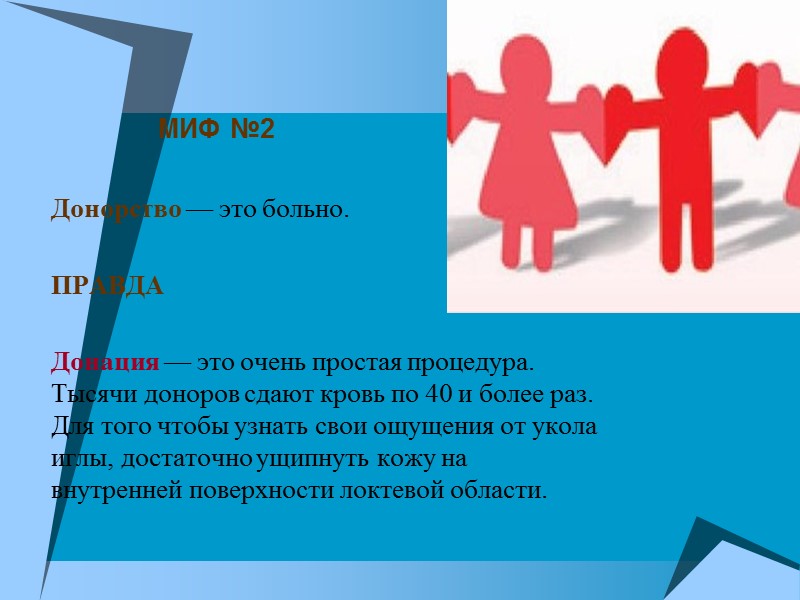 МИФ №2

Донорство — это больно.

ПРАВДА

Донация — это очень простая процедура. Тысячи доноров сдают кровь по 40 и более раз. Для того чтобы узнать свои ощущения от укола иглы, достаточно ущипнуть кожу на внутренней поверхности локтевой области.